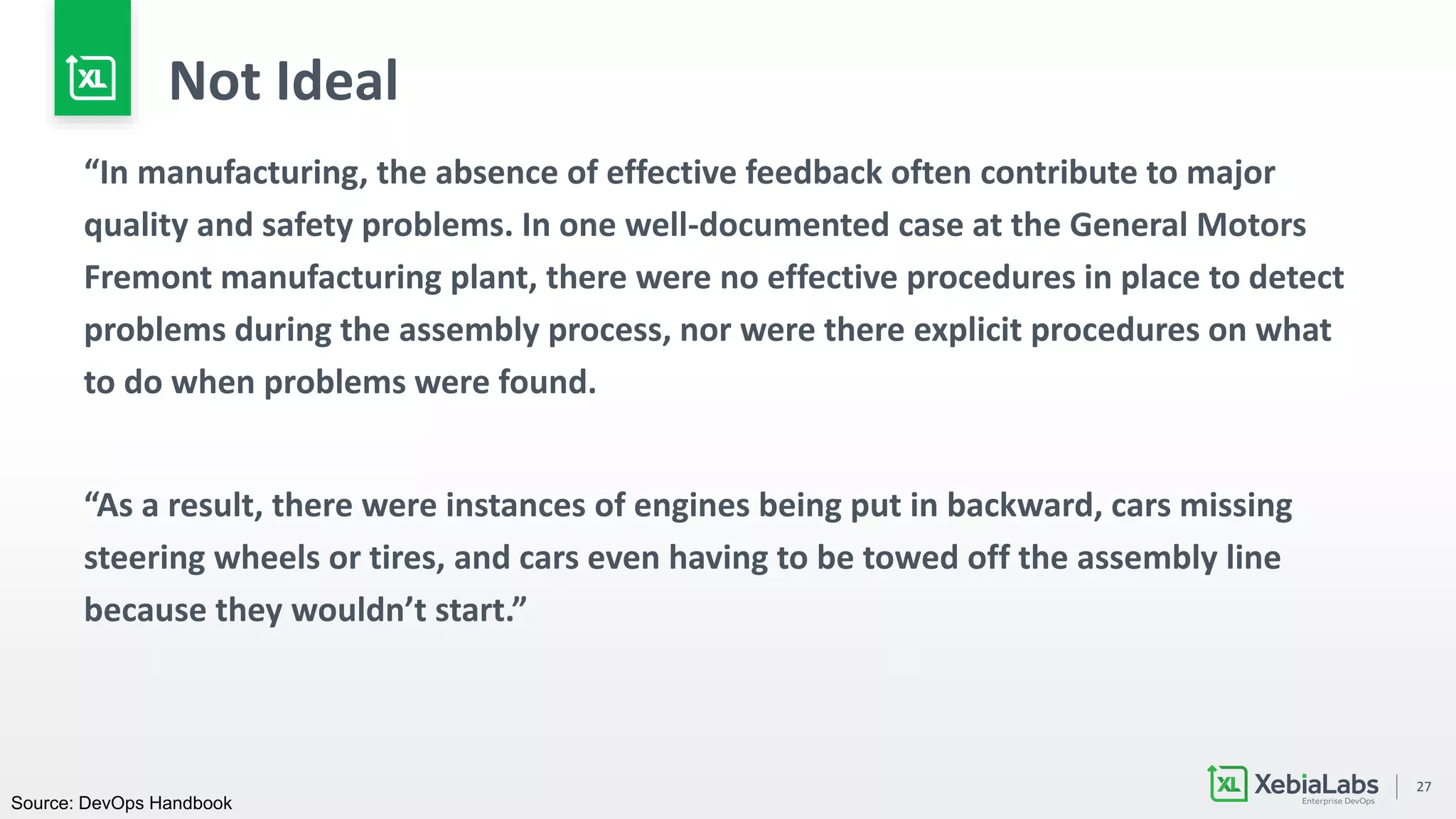 XL

Not Ideal

“In manufacturing, the absence of effective feedback often contribute to major quality and safety problems. In one well-documented case at the General Motors Fremont manufacturing plant, there were no effective procedures in place to detect problems during the assembly process, nor were there explicit procedures on what to do when problems were found.

“As a result, there were instances of engines being put in backward, cars missing steering wheels or tires, and cars even having to be towed off the assembly line because they wouldn’t start.”

Source: DevOps Handbook

XL XebiaLabs Enterprise DevOps | 27